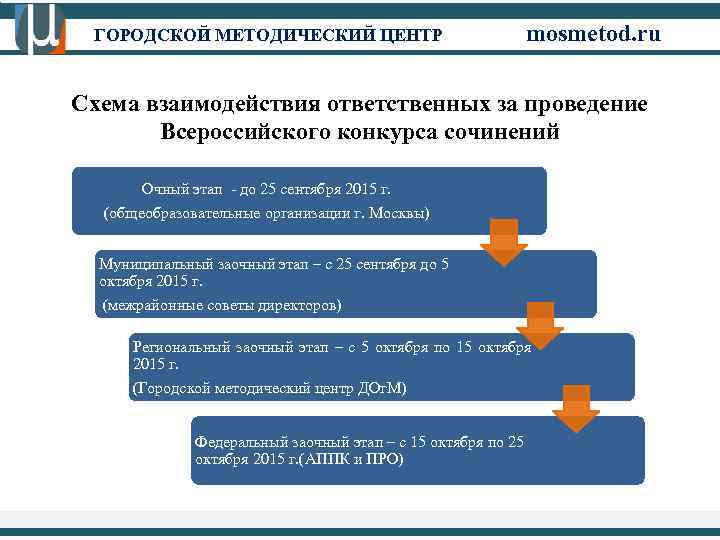 ГОРОДСКОЙ МЕТОДИЧЕСКИЙ ЦЕНТР mosmetod.ru

Схема взаимодействия ответственных за проведение Всероссийского конкурса сочинений

Очный этап - до 25 сентября 2015 г.
(общеобразовательные организации г. Москвы)

Муниципальный заочный этап – с 25 сентября до 5 октября 2015 г.
(межрайонные советы директоров)

Региональный заочный этап – с 5 октября по 15 октября 2015 г.
(Городской методический центр ДОгМ)

Федеральный заочный этап – с 15 октября по 25 октября 2015 г.(АППК и ПРО)